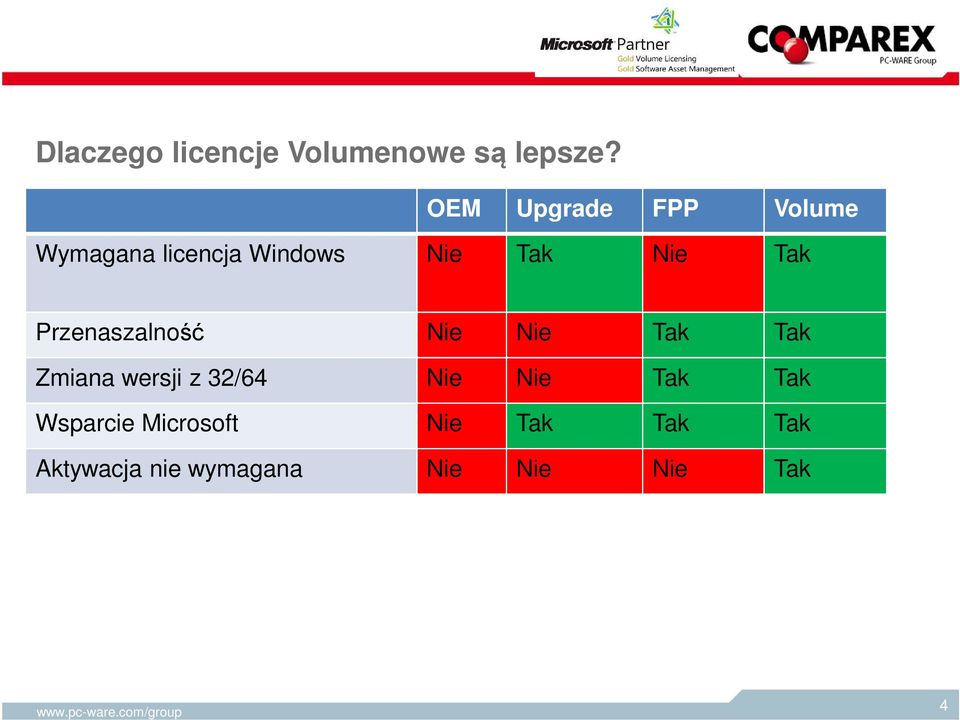 Microsoft Partner
Gold Volume Licensing
Gold Software Asset Management

COMPAREX
PC-WARE Group

Dlaczego licencje Volumenowe są lepsze?

| | OEM | Upgrade | FPP | Volume |
|---|---|---|---|---|
| Wymagana licencja Windows | Nie | Tak | Nie | Tak |
| Przenaszalność | Nie | Nie | Tak | Tak |
| Zmiana wersji z 32/64 | Nie | Nie | Tak | Tak |
| Wsparcie Microsoft | Nie | Tak | Tak | Tak |
| Aktywacja nie wymagana | Nie | Nie | Nie | Tak |

www.pc-ware.com/group

4